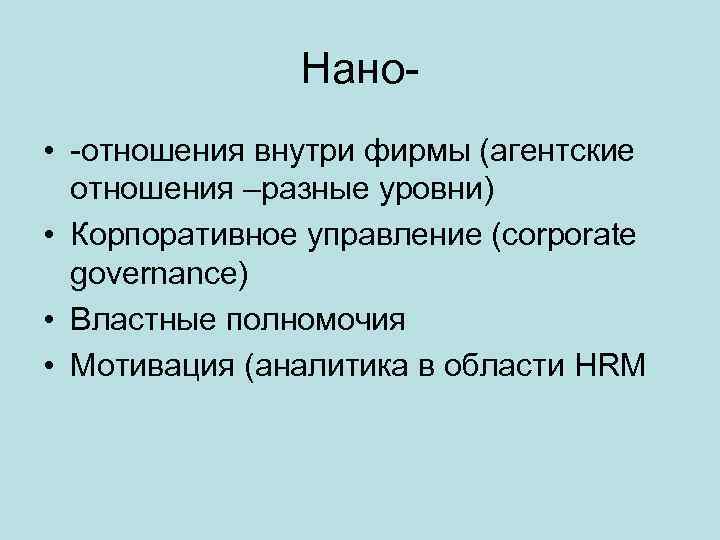 Нано-

• -отношения внутри фирмы (агентские отношения –разные уровни)
• Корпоративное управление (corporate governance)
• Властные полномочия
• Мотивация (аналитика в области HRM